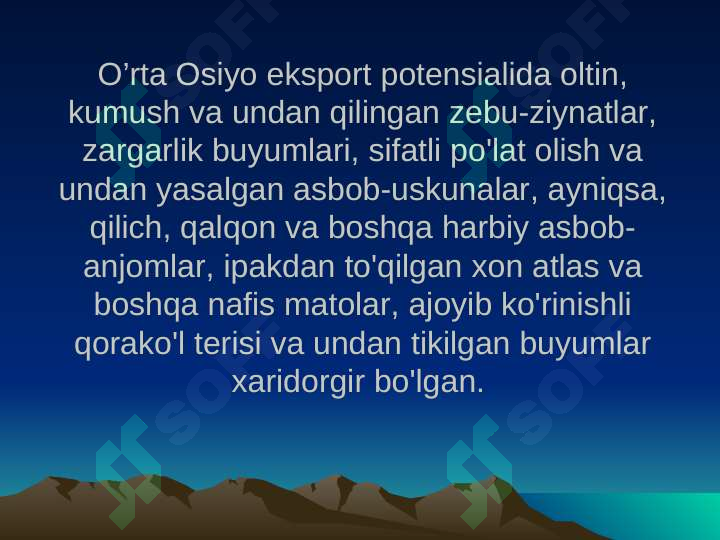 O’rta Osiyo eksport potensialida oltin, kumush va undan qilingan zebu-ziynatlar, zargarlik buyumlari, sifatli po'lat olish va undan yasalgan asbob-uskunalar, ayniqsa, qilich, qalqon va boshqa harbiy asbob-anjomlar, ipakdan to'qilgan xon atlas va boshqa nafis matolar, ajoyib ko'rinishli qorako'l terisi va undan tikilgan buyumlar xaridorgir bo'lgan.

SOFT SOFT SOFT SOFT